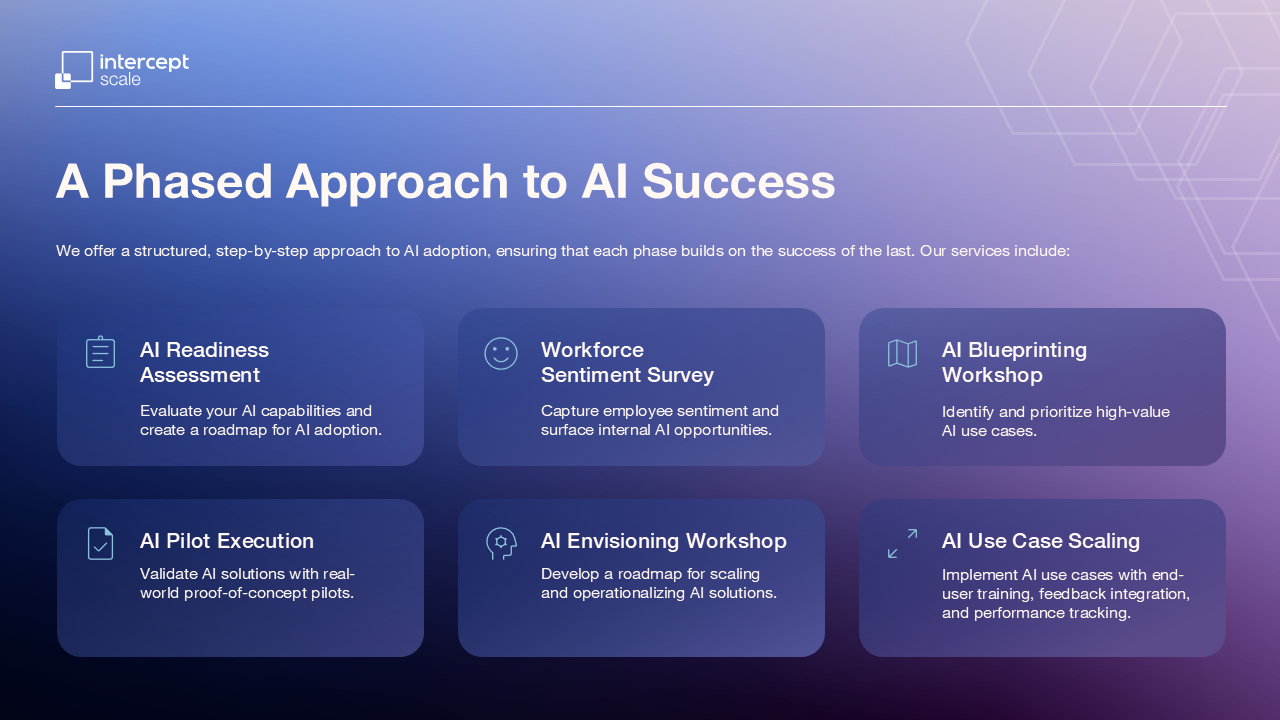 intercept
scale

A Phased Approach to AI Success

We offer a structured, step-by-step approach to AI adoption, ensuring that each phase builds on the success of the last. Our services include:

AI Readiness Assessment

Evaluate your AI capabilities and create a roadmap for AI adoption.

Workforce Sentiment Survey

Capture employee sentiment and surface internal AI opportunities.

AI Blueprinting Workshop

Identify and prioritize high-value AI use cases.

AI Pilot Execution

Validate AI solutions with real-world proof-of-concept pilots.

AI Envisioning Workshop

Develop a roadmap for scaling and operationalizing AI solutions.

AI Use Case Scaling

Implement AI use cases with end-user training, feedback integration, and performance tracking.